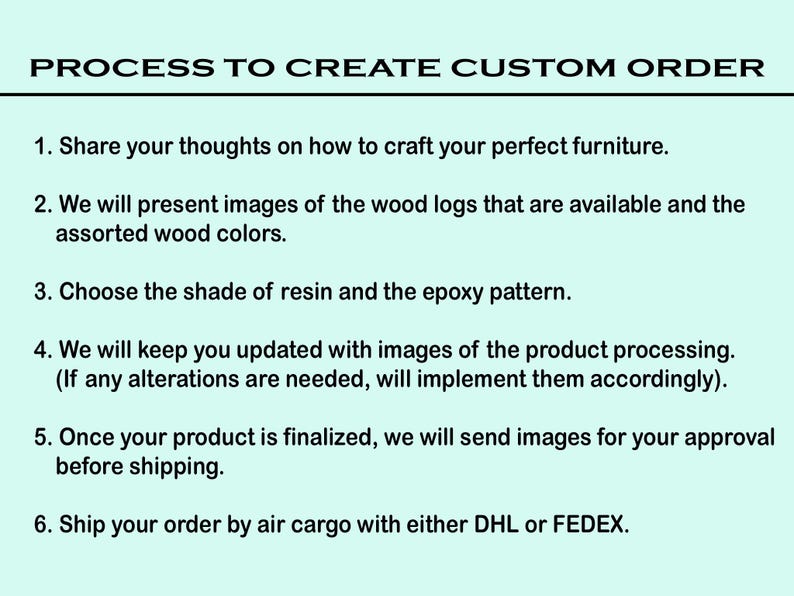 PROCESS TO CREATE CUSTOM ORDER

1. Share your thoughts on how to craft your perfect furniture.

2. We will present images of the wood logs that are available and the assorted wood colors.

3. Choose the shade of resin and the epoxy pattern.

4. We will keep you updated with images of the product processing. (If any alterations are needed, will implement them accordingly).

5. Once your product is finalized, we will send images for your approval before shipping.

6. Ship your order by air cargo with either DHL or FEDEX.